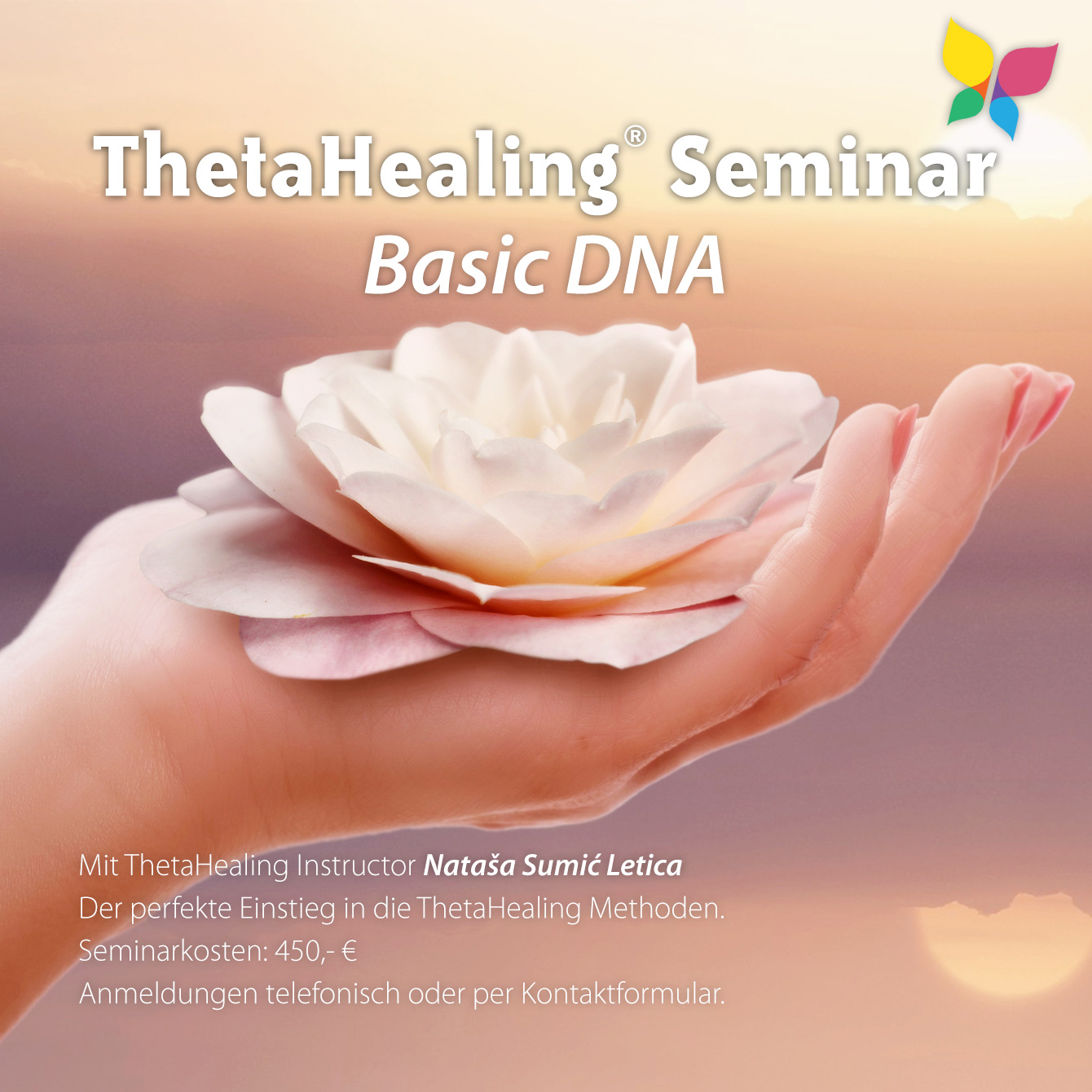 ThetaHealing® Seminar
Basic DNA

Mit ThetaHealing Instructor Nataša Sumić Letica
Der perfekte Einstieg in die ThetaHealing Methoden.
Seminarkosten: 450,- €
Anmeldungen telefonisch oder per Kontaktformular.